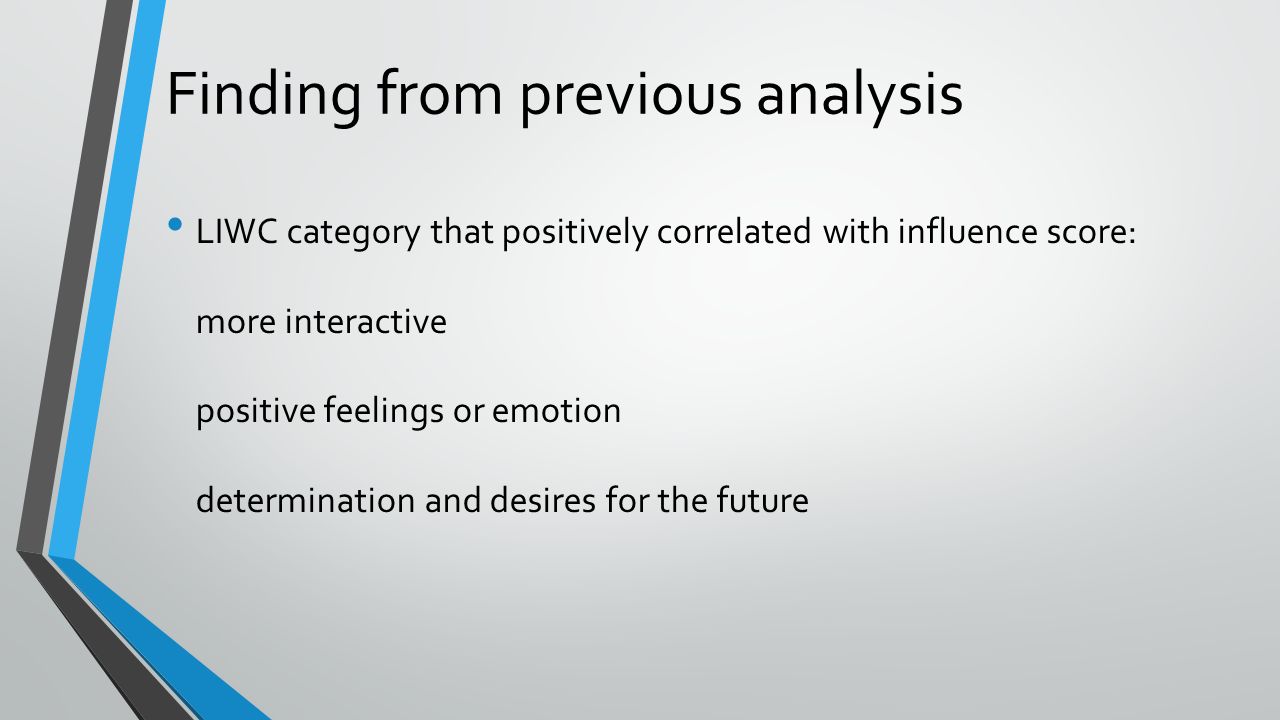 Finding from previous analysis

• LIWC category that positively correlated with influence score:

more interactive

positive feelings or emotion

determination and desires for the future